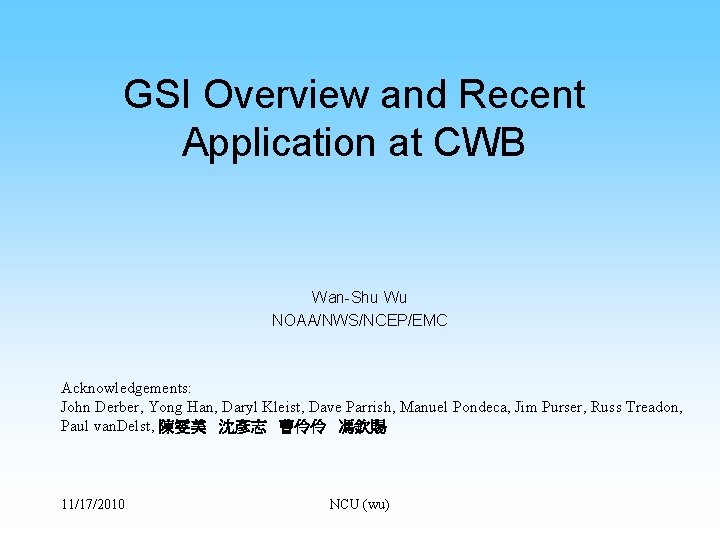 GSI Overview and Recent Application at CWB

Wan-Shu Wu
NOAA/NWS/NCEP/EMC

Acknowledgements:
John Derber, Yong Han, Daryl Kleist, Dave Parrish, Manuel Pondeca, Jim Purser, Russ Treadon, Paul vanDelst, 陳雯美 沈彥志 曹伶伶 馮欽賜

11/17/2010 NCU (wu)